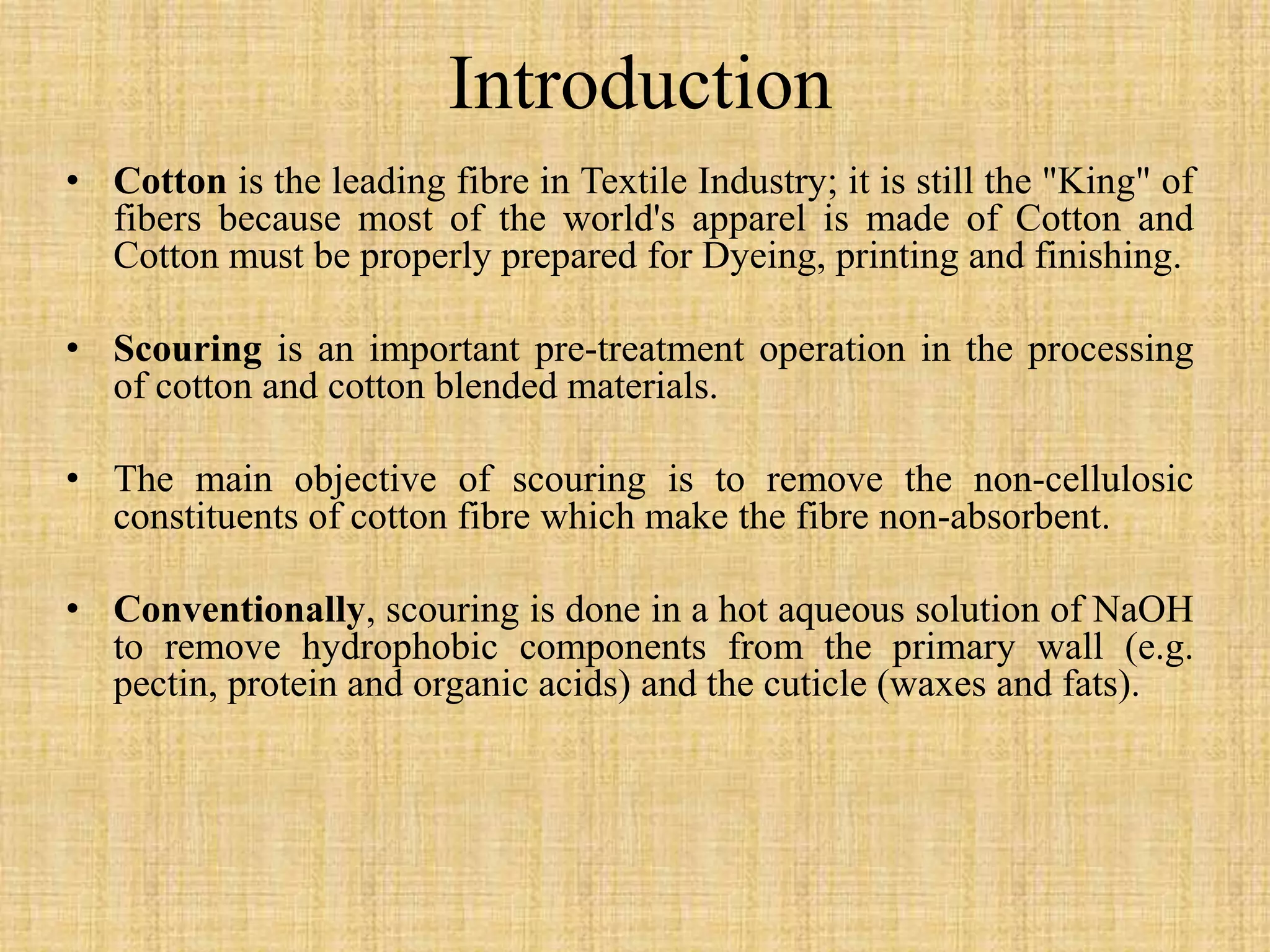 Introduction

• Cotton is the leading fibre in Textile Industry; it is still the "King" of fibers because most of the world's apparel is made of Cotton and Cotton must be properly prepared for Dyeing, printing and finishing.

• Scouring is an important pre-treatment operation in the processing of cotton and cotton blended materials.

• The main objective of scouring is to remove the non-cellulosic constituents of cotton fibre which make the fibre non-absorbent.

• Conventionally, scouring is done in a hot aqueous solution of NaOH to remove hydrophobic components from the primary wall (e.g. pectin, protein and organic acids) and the cuticle (waxes and fats).